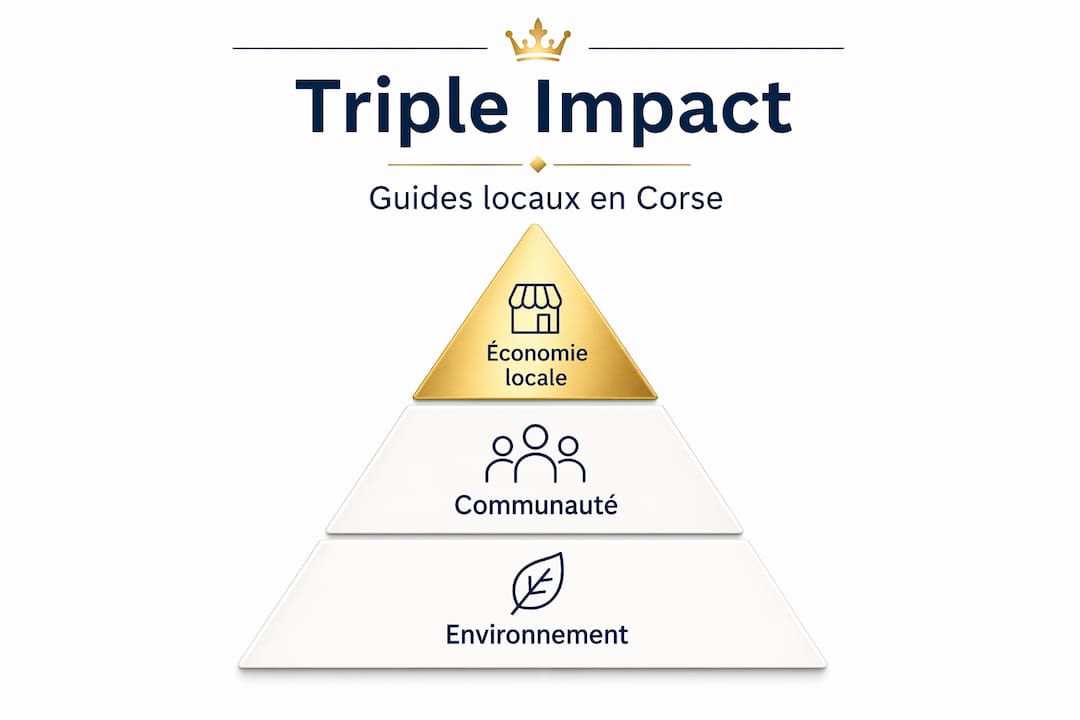 Triple Impact

Guides locaux en Corse

Économie locale

Communauté

Environnement